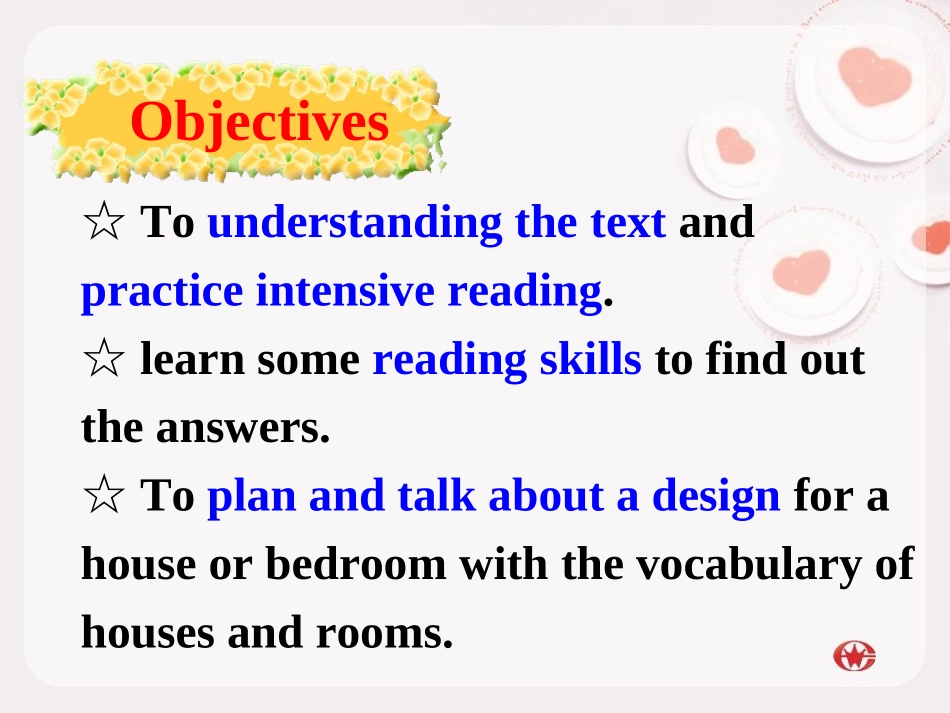 Objectives

☆ To understanding the text and practice intensive reading.

☆ learn some reading skills to find out the answers.

☆ To plan and talk about a design for a house or bedroom with the vocabulary of houses and rooms.